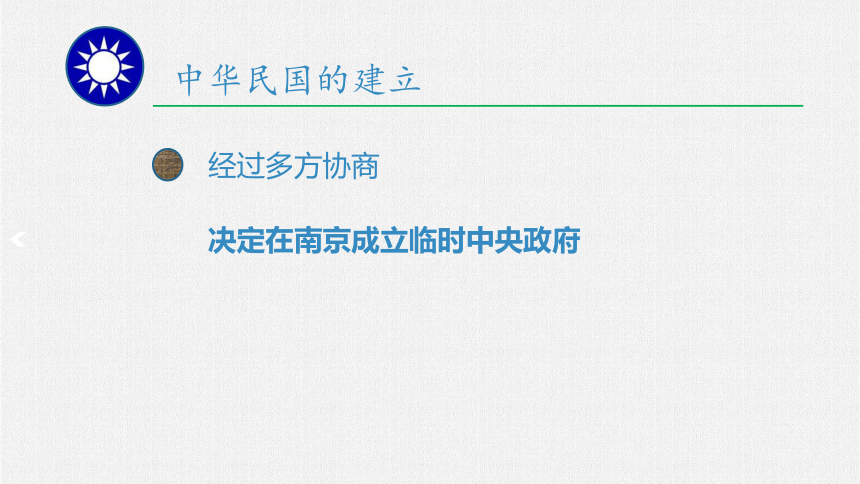 中华民国的建立

经过多方协商

决定在南京成立临时中央政府